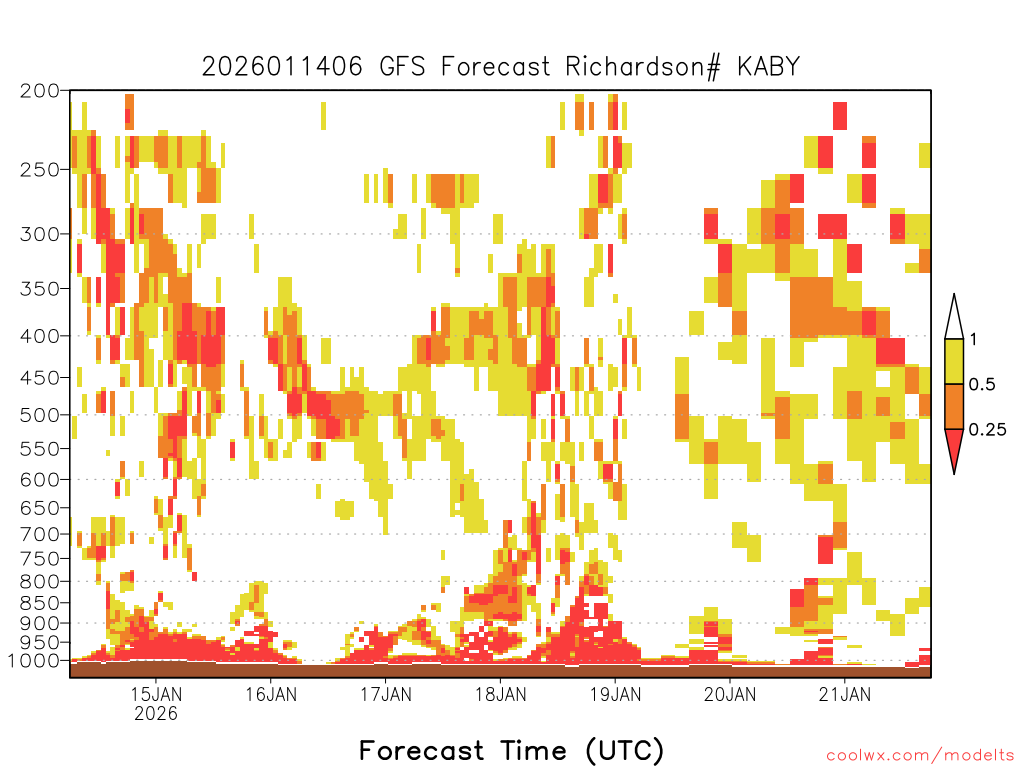 2026011406 GFS Forecast Richardson# KABY

200
250
300
350
400
450
500
550
600
650
700
750
800
850
900
950
1000

1
0.5
0.25

15JAN
2026
16JAN
17JAN
18JAN
19JAN
20JAN
21JAN

Forecast Time (UTC)

coolwx.com/modelts